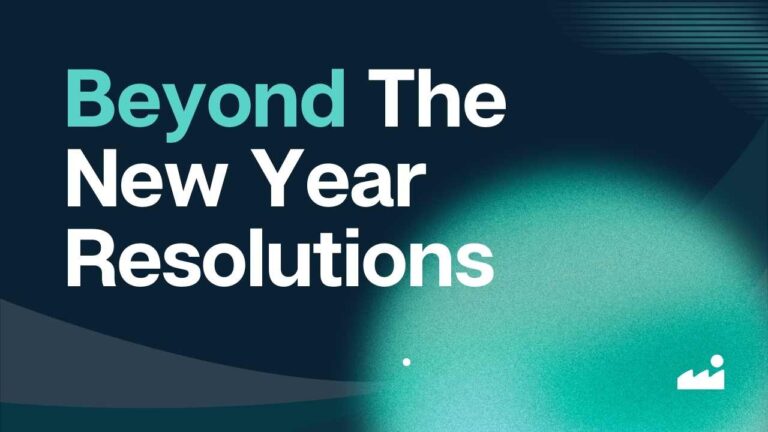 Beyond The New Year Resolutions